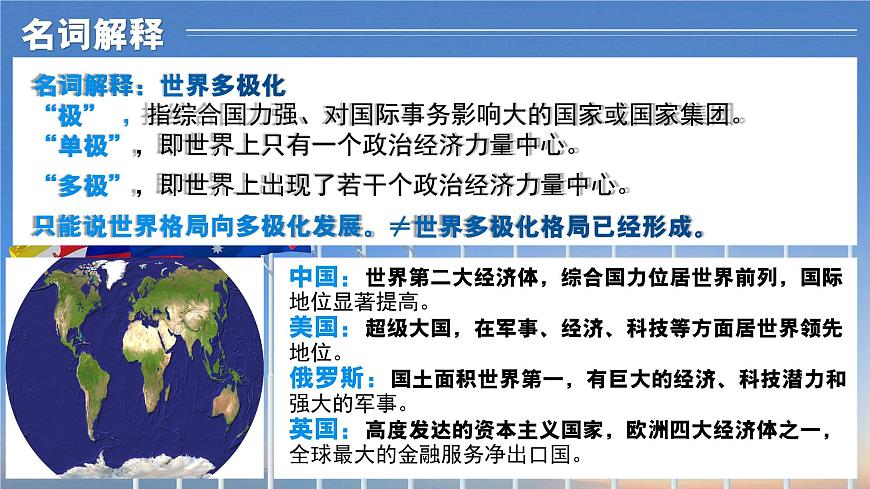 名词解释

名词解释：世界多极化

“极”，指综合国力强、对国际事务影响大的国家或国家集团。

“单极”，即世界上只有一个政治经济力量中心。

“多极”，即世界上出现了若干个政治经济力量中心。

只能说世界格局向多极化发展。≠世界多极化格局已经形成。

中国：世界第二大经济体，综合国力位居世界前列，国际地位显著提高。

美国：超级大国，在军事、经济、科技等方面居世界领先地位。

俄罗斯：国土面积世界第一，有巨大的经济、科技潜力和强大的军事。

英国：高度发达的资本主义国家，欧洲四大经济体之一，全球最大的金融服务净出口国。